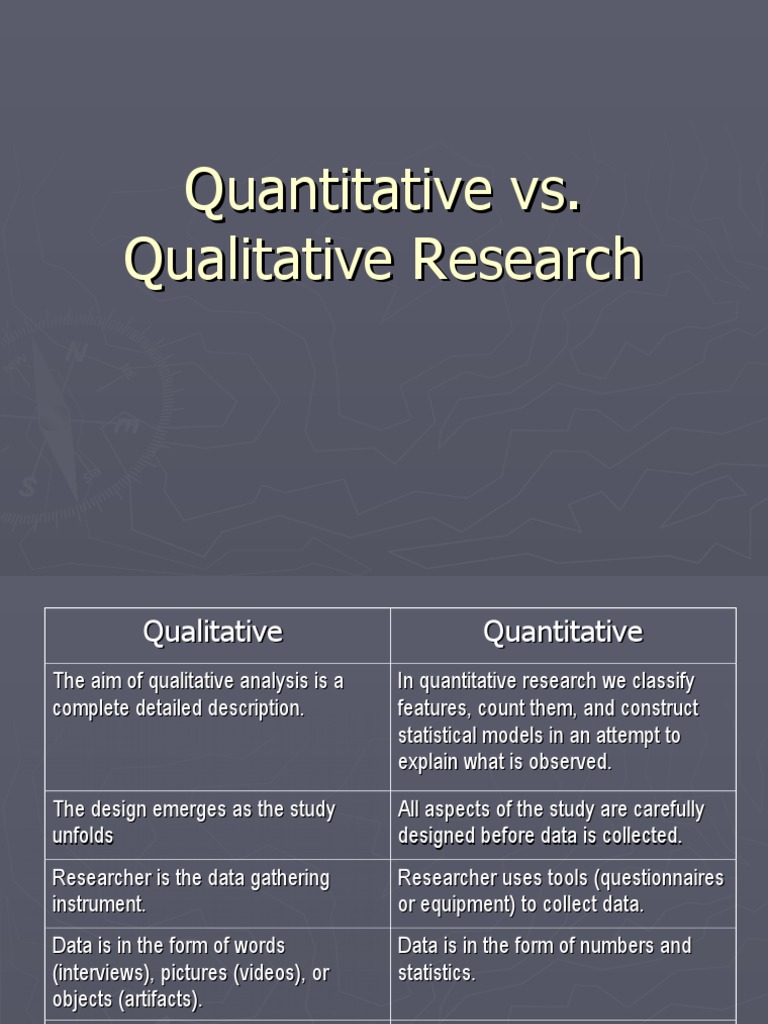 Quantitative vs. Qualitative Research

| Qualitative | Quantitative |
|---|---|
| The aim of qualitative analysis is a complete detailed description. | In quantitative research we classify features, count them, and construct statistical models in an attempt to explain what is observed. |
| The design emerges as the study unfolds | All aspects of the study are carefully designed before data is collected. |
| Researcher is the data gathering instrument. | Researcher uses tools (questionnaires or equipment) to collect data. |
| Data is in the form of words (interviews), pictures (videos), or objects (artifacts). | Data is in the form of numbers and statistics. |